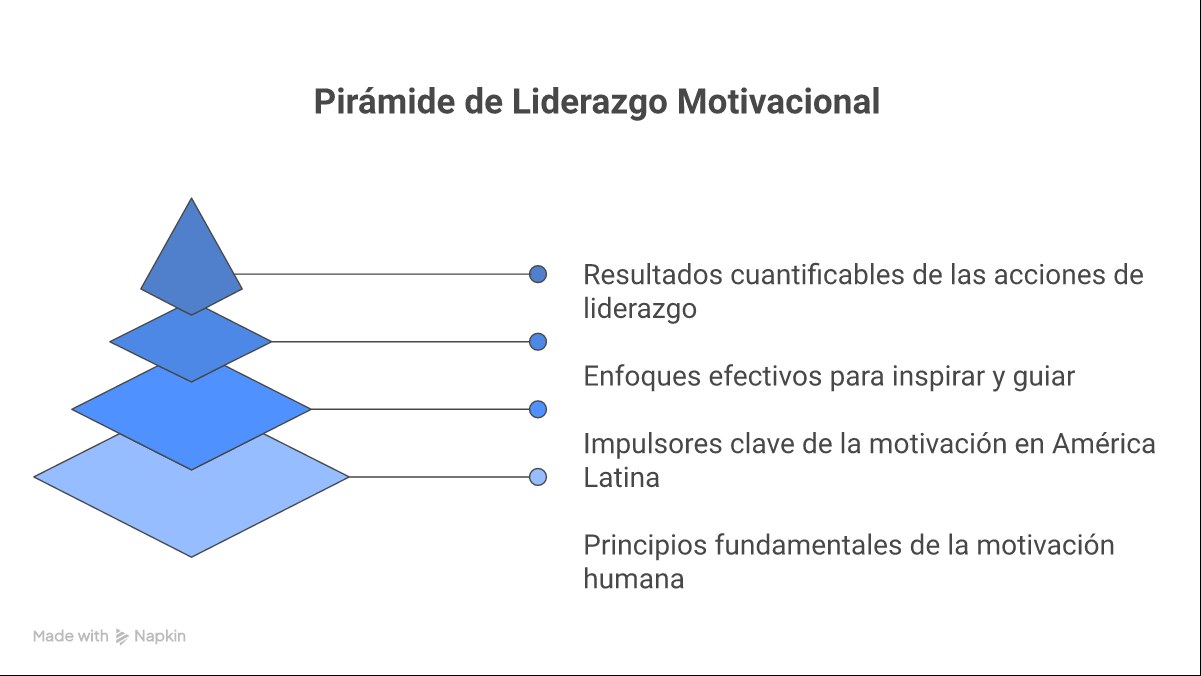 Pirámide de Liderazgo Motivacional

Resultados cuantificables de las acciones de liderazgo

Enfoques efectivos para inspirar y guiar

Impulsores clave de la motivación en América Latina

Principios fundamentales de la motivación humana

Made with Napkin